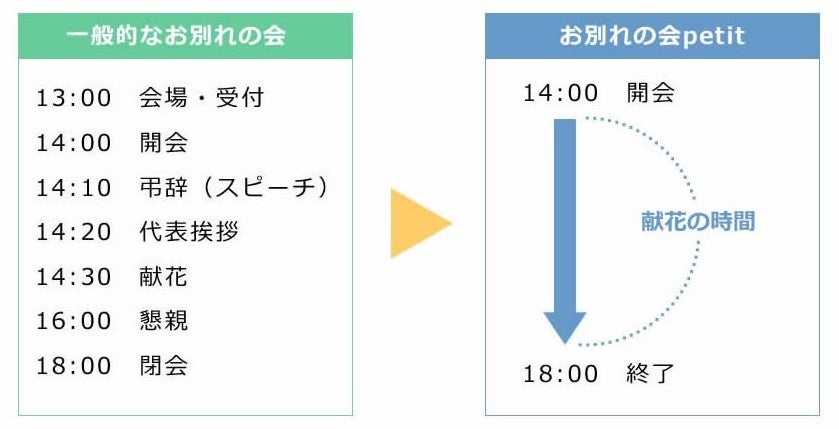 一般的なお別れの会

13:00　会場・受付
14:00　開会
14:10　弔辞（スピーチ）
14:20　代表挨拶
14:30　献花
16:00　懇親
18:00　閉会

お別れの会petit

14:00　開会
献花の時間
18:00　終了